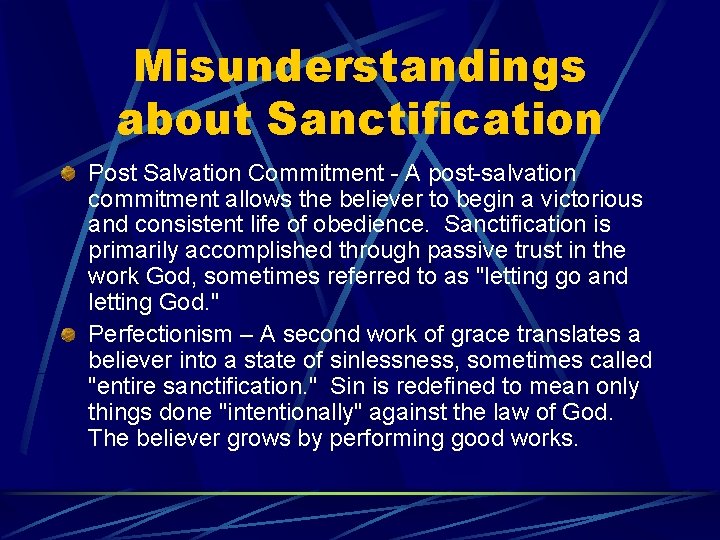 Misunderstandings about Sanctification

Post Salvation Commitment - A post-salvation commitment allows the believer to begin a victorious and consistent life of obedience. Sanctification is primarily accomplished through passive trust in the work God, sometimes referred to as "letting go and letting God."

Perfectionism – A second work of grace translates a believer into a state of sinlessness, sometimes called "entire sanctification." Sin is redefined to mean only things done "intentionally" against the law of God. The believer grows by performing good works.